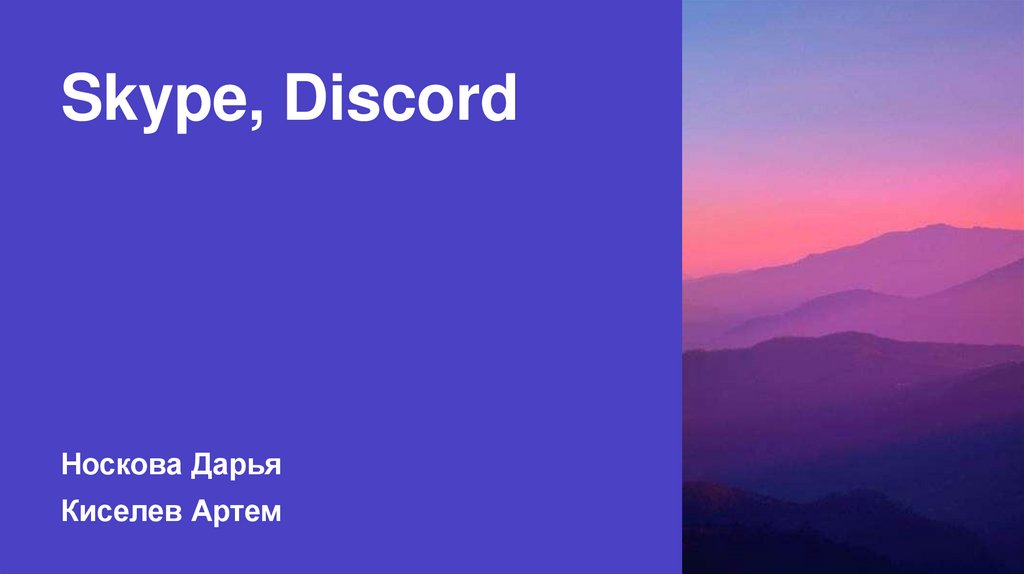 Skype, Discord

Носкова Дарья

Киселев Артем